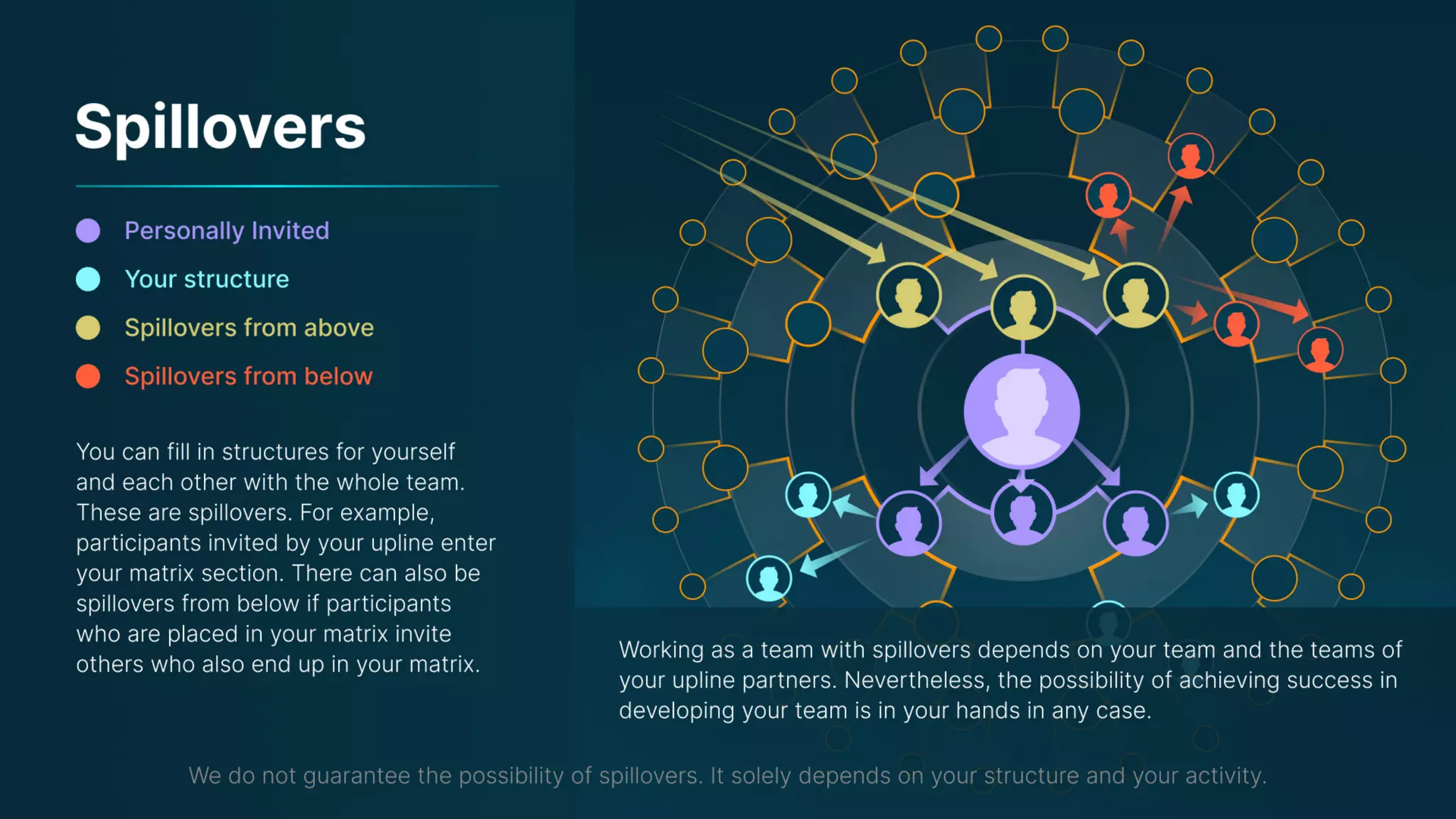 Spillovers

Personally Invited

Your structure

Spillovers from above

Spillovers from below

You can fill in structures for yourself and each other with the whole team. These are spillovers. For example, participants invited by your upline enter your matrix section. There can also be spillovers from below if participants who are placed in your matrix invite others who also end up in your matrix.

Working as a team with spillovers depends on your team and the teams of your upline partners. Nevertheless, the possibility of achieving success in developing your team is in your hands in any case.

We do not guarantee the possibility of spillovers. It solely depends on your structure and your activity.